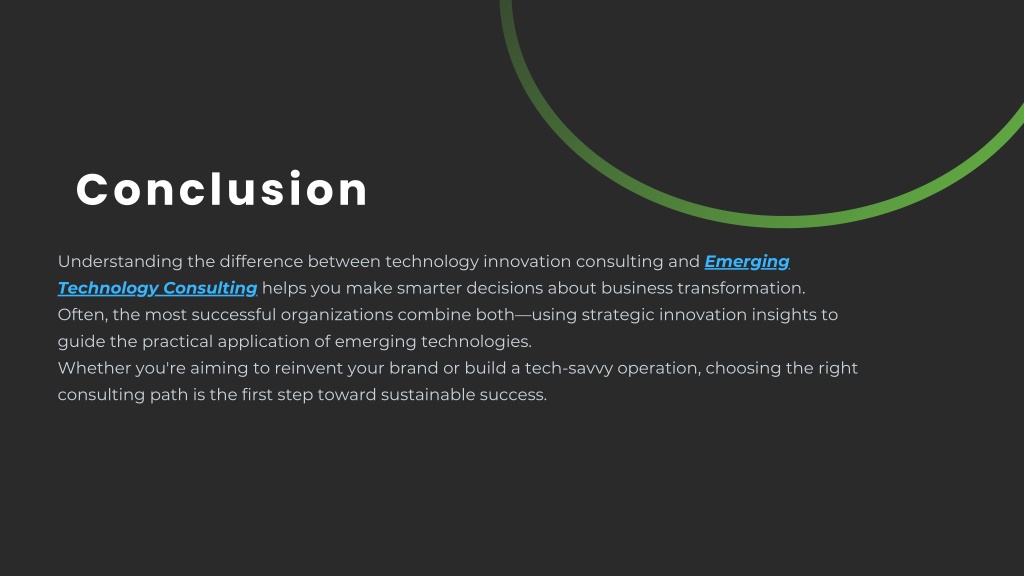 Conclusion

Understanding the difference between technology innovation consulting and Emerging Technology Consulting helps you make smarter decisions about business transformation. Often, the most successful organizations combine both—using strategic innovation insights to guide the practical application of emerging technologies.
Whether you're aiming to reinvent your brand or build a tech-savvy operation, choosing the right consulting path is the first step toward sustainable success.